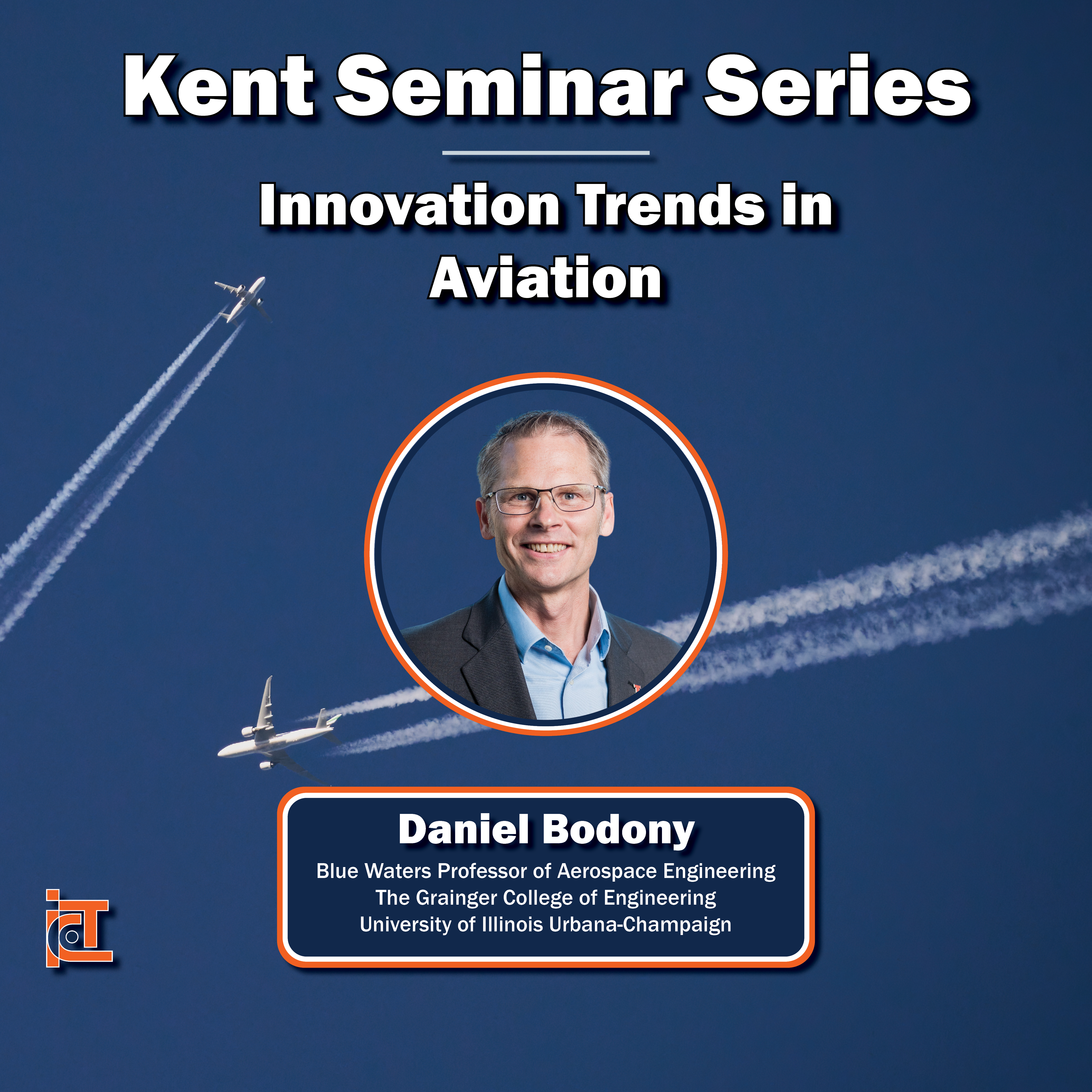 Kent Seminar Series

Innovation Trends in Aviation

Daniel Bodony

Blue Waters Professor of Aerospace Engineering
The Grainger College of Engineering
University of Illinois Urbana-Champaign

ICT